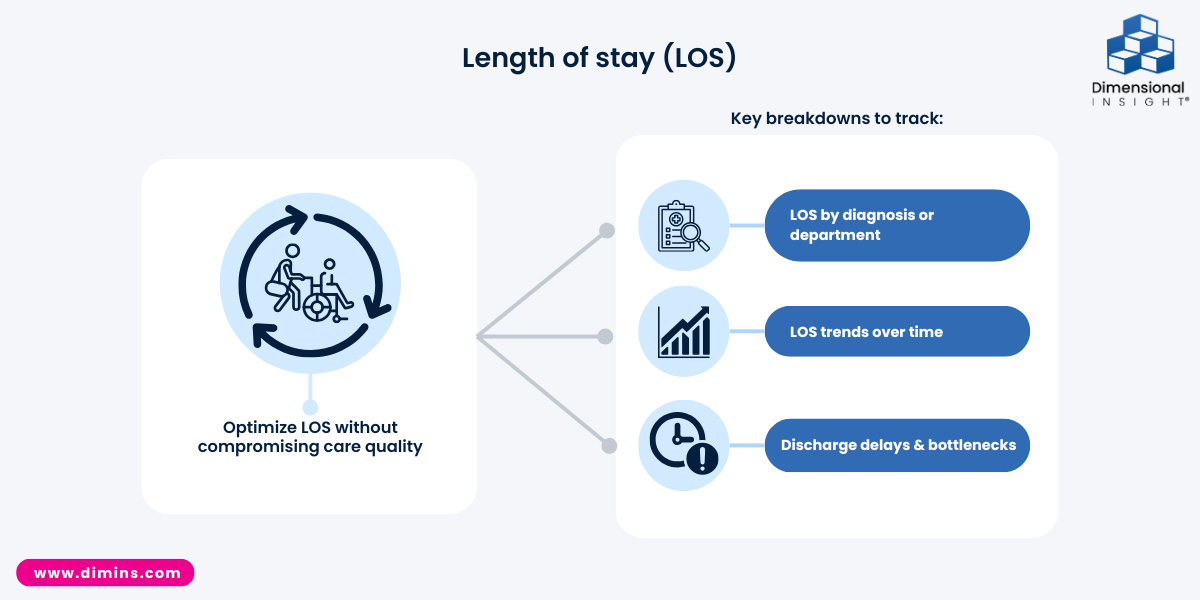 Length of stay (LOS)

Dimensional INSIGHT®

Optimize LOS without compromising care quality

Key breakdowns to track:

LOS by diagnosis or department

LOS trends over time

Discharge delays & bottlenecks

www.dimins.com